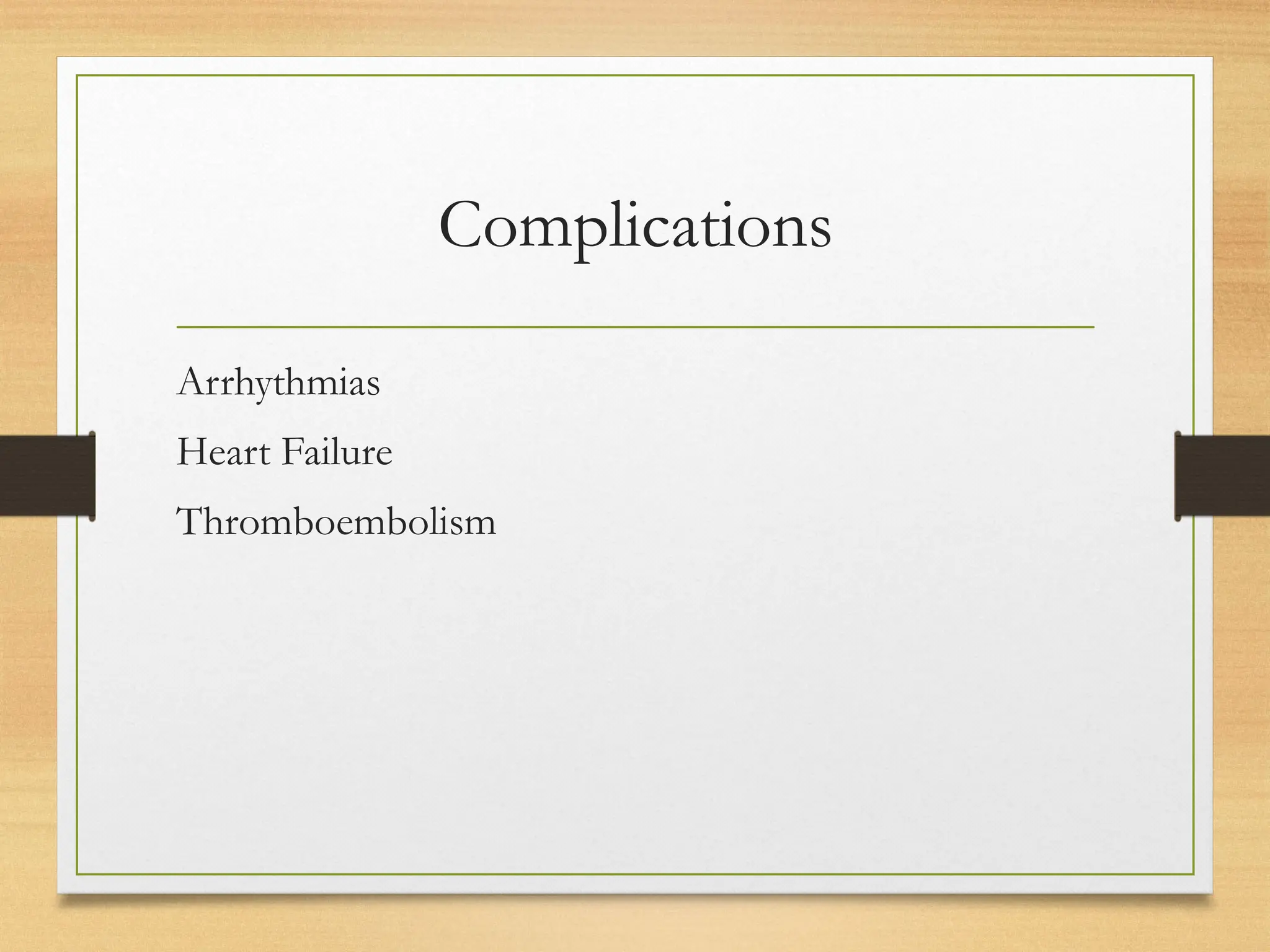 Complications

Arrhythmias

Heart Failure

Thromboembolism